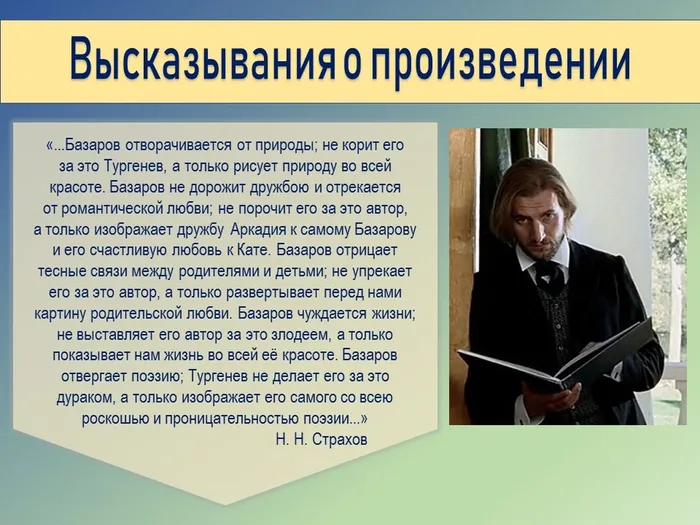 Высказывания о произведении

«...Базаров отворачивается от природы; не корит его за это Тургенев, а только рисует природу во всей красоте. Базаров не дорожит дружбою и отрекается от романтической любви; не порочит его за это автор, а только изображает дружбу Аркадия к самому Базарову и его счастливую любовь к Кате. Базаров отрицает тесные связи между родителями и детьми; не упрекает его за это автор, а только развертывает перед нами картину родительской любви. Базаров чуждается жизни; не выставляет его автор за это злодеем, а только показывает нам жизнь во всей её красоте. Базаров отвергает поэзию; Тургенев не делает его за это дураком, а только изображает его самого со всею роскошью и проницательностью поэзии...»

Н. Н. Страхов